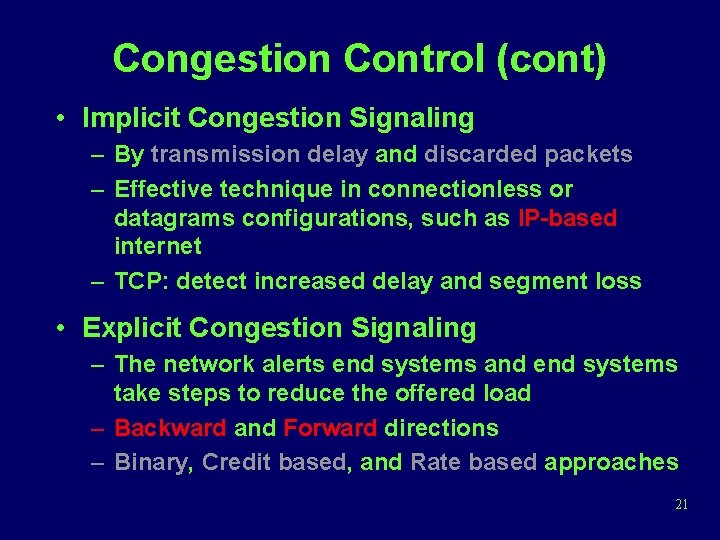 Congestion Control (cont)

• Implicit Congestion Signaling
  – By transmission delay and discarded packets
  – Effective technique in connectionless or datagrams configurations, such as IP-based internet
  – TCP: detect increased delay and segment loss

• Explicit Congestion Signaling
  – The network alerts end systems and end systems take steps to reduce the offered load
  – Backward and Forward directions
  – Binary, Credit based, and Rate based approaches

21